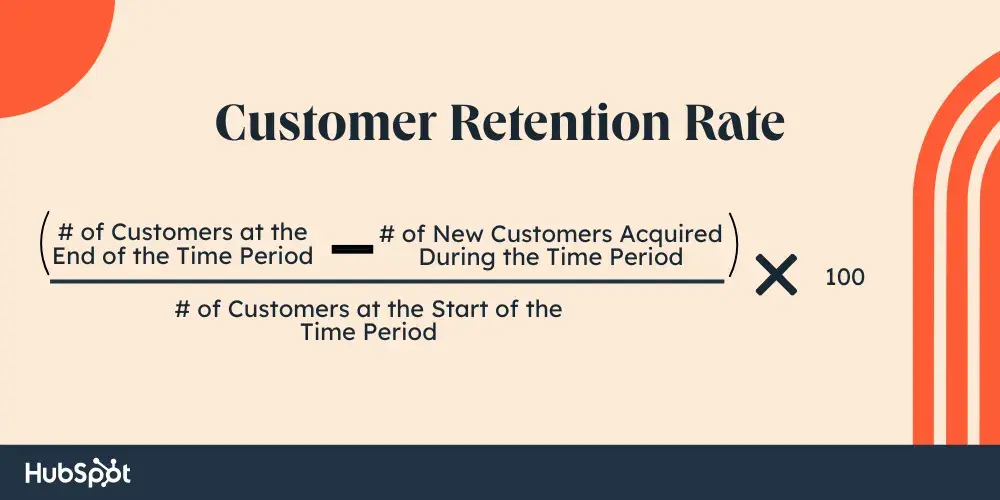 Customer Retention Rate

$\frac{\left(\text{\# of Customers at the End of the Time Period} - \text{\# of New Customers Acquired During the Time Period}\right)}{\text{\# of Customers at the Start of the Time Period}} \times 100$

HubSpot